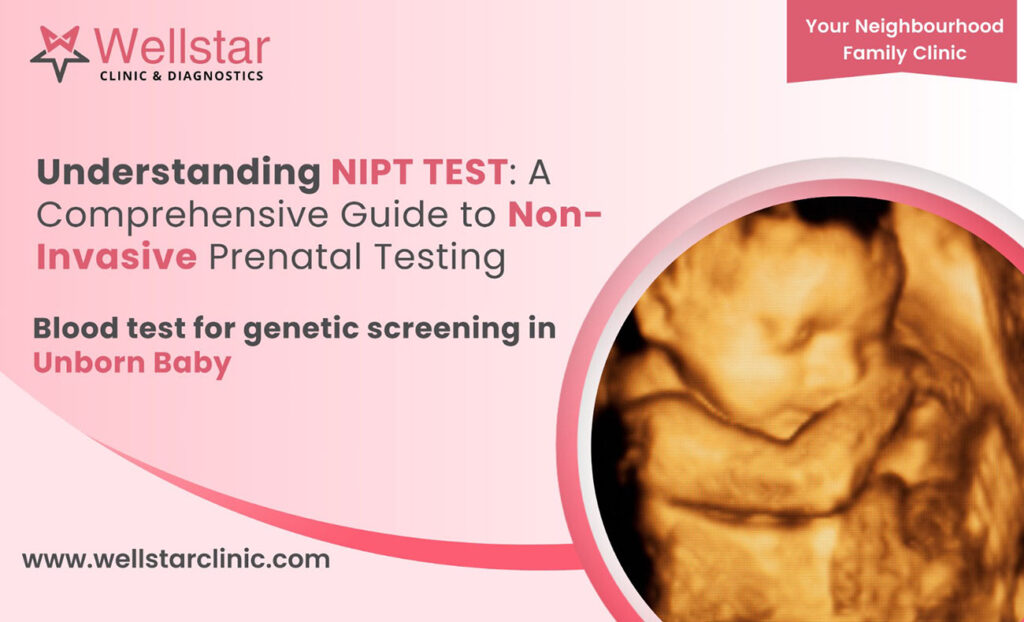 Wellstar
CLINIC & DIAGNOSTICS

Your Neighbourhood Family Clinic

Understanding NIPT TEST: A Comprehensive Guide to Non-Invasive Prenatal Testing

Blood test for genetic screening in Unborn Baby

www.wellstarclinic.com